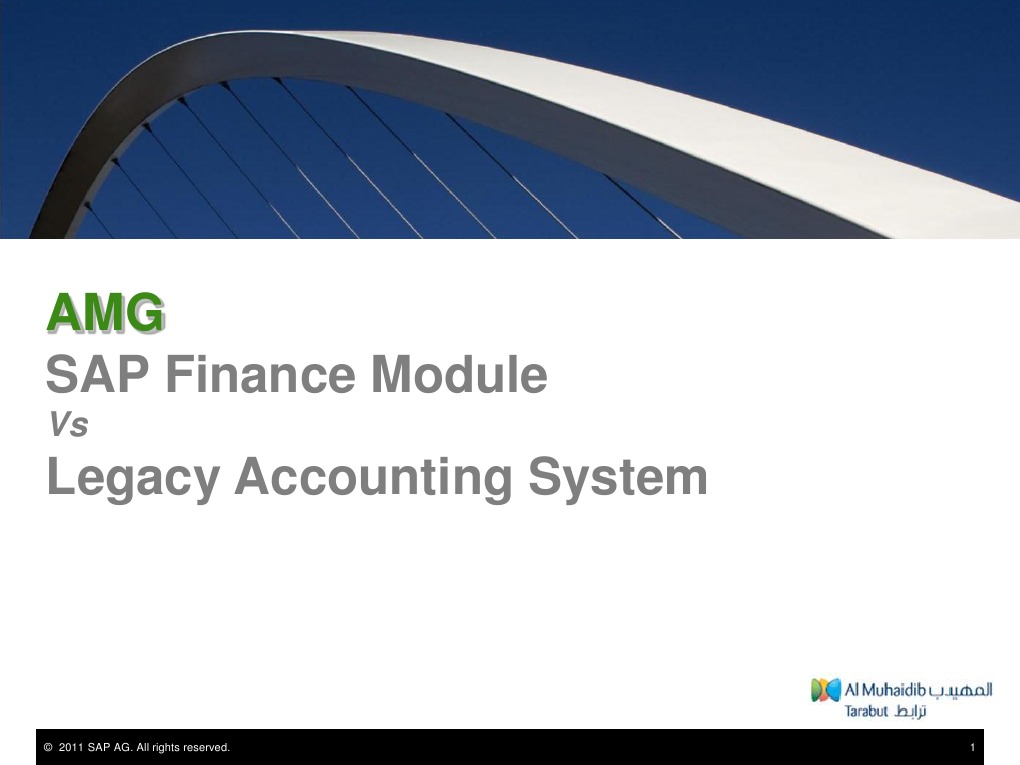 AMG
SAP Finance Module
Vs
Legacy Accounting System

Al Muhaidib المهيدب
Tarabut ترابط

© 2011 SAP AG. All rights reserved. 1